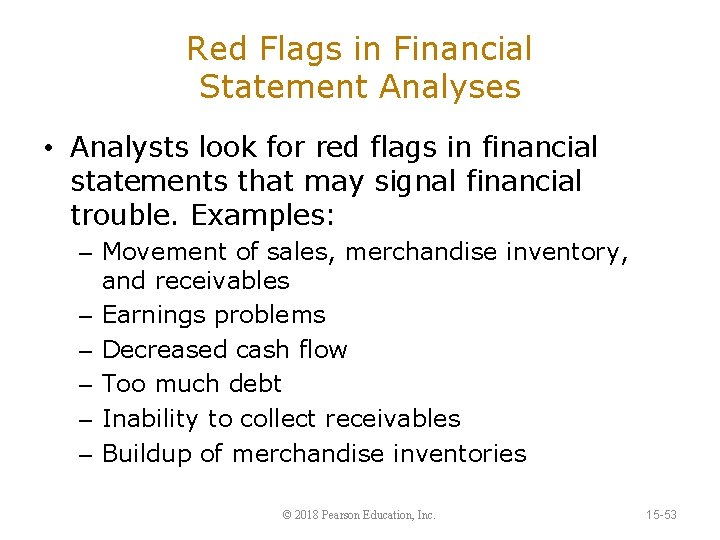 Red Flags in Financial Statement Analyses

• Analysts look for red flags in financial statements that may signal financial trouble. Examples:
– Movement of sales, merchandise inventory, and receivables
– Earnings problems
– Decreased cash flow
– Too much debt
– Inability to collect receivables
– Buildup of merchandise inventories

© 2018 Pearson Education, Inc.

15-53